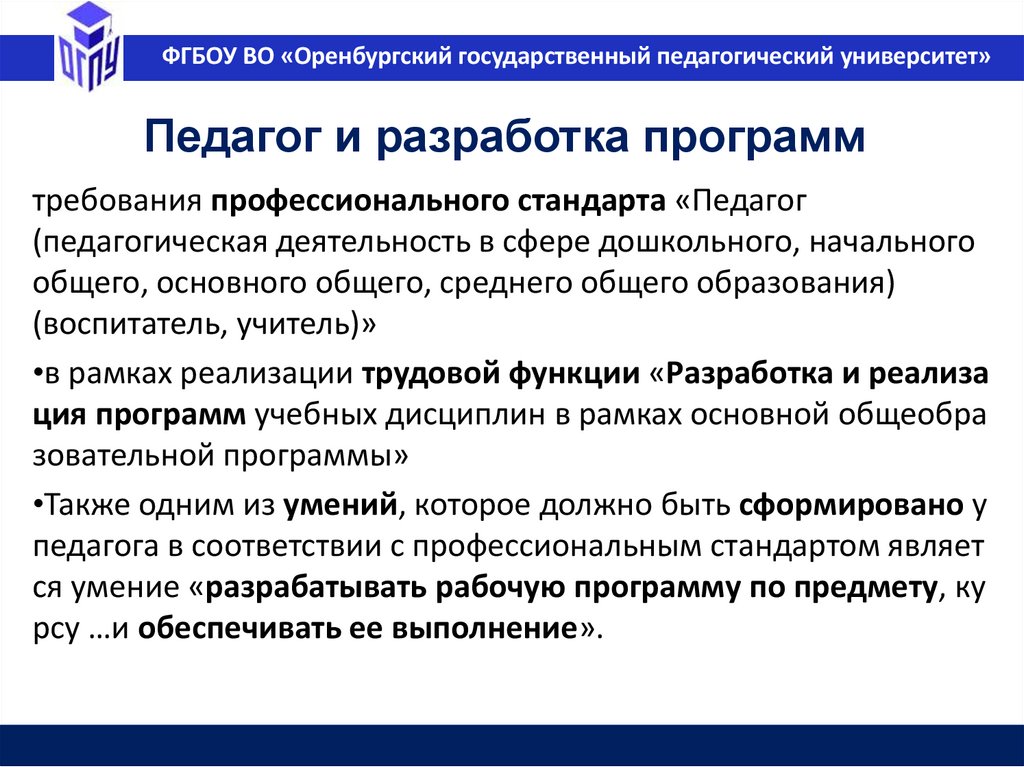 ОГПУ

ФГБОУ ВО «Оренбургский государственный педагогический университет»

Педагог и разработка программ

требования профессионального стандарта «Педагог (педагогическая деятельность в сфере дошкольного, начального общего, основного общего, среднего общего образования) (воспитатель, учитель)»

•в рамках реализации трудовой функции «Разработка и реализа ция программ учебных дисциплин в рамках основной общеобра зовательной программы»

•Также одним из умений, которое должно быть сформировано у педагога в соответствии с профессиональным стандартом являет ся умение «разрабатывать рабочую программу по предмету, ку рсу …и обеспечивать ее выполнение».